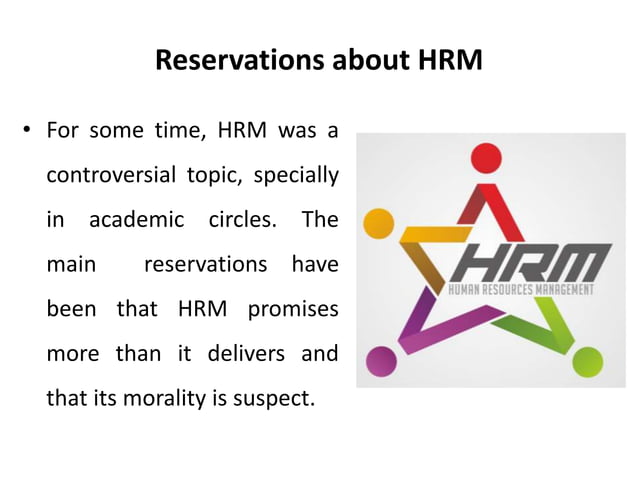 Reservations about HRM

• For some time, HRM was a controversial topic, specially in academic circles. The main reservations have been that HRM promises more than it delivers and that its morality is suspect.

HRM
HUMAN RESOURCES MANAGEMENT